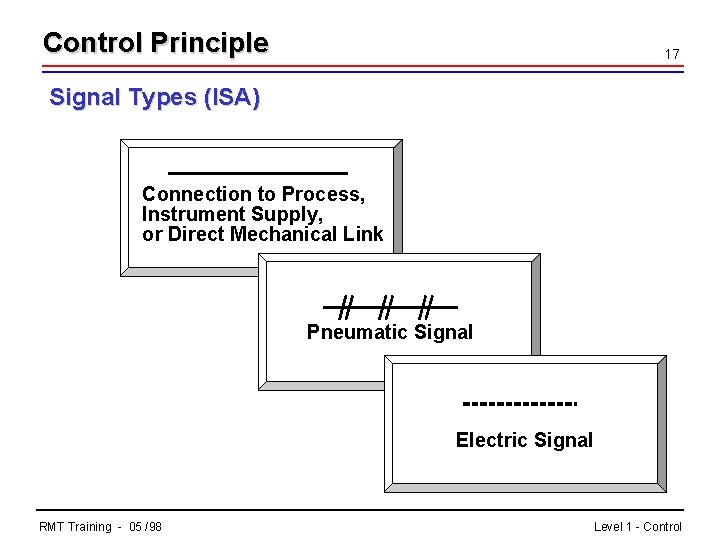 Control Principle

17

Signal Types (ISA)

Connection to Process,
Instrument Supply,
or Direct Mechanical Link

Pneumatic Signal

Electric Signal

RMT Training - 05 /98

Level 1 - Control